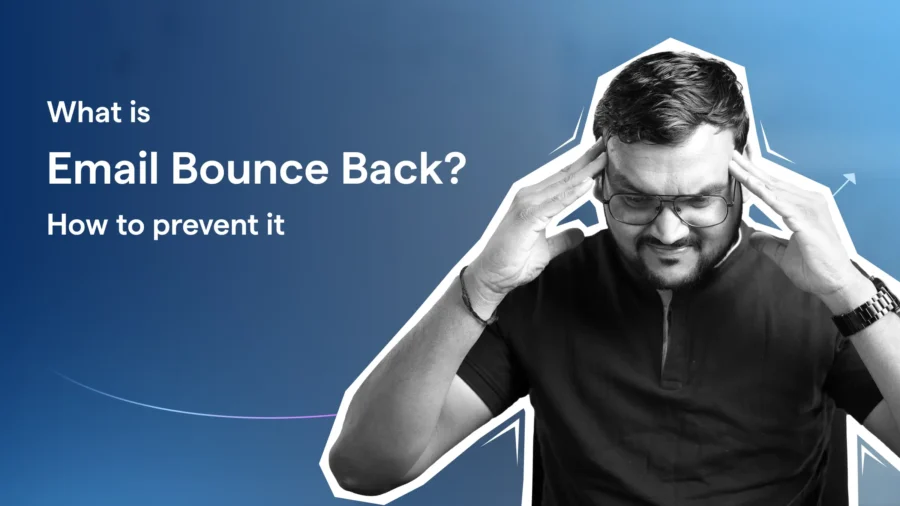 What is

Email Bounce Back?

How to prevent it